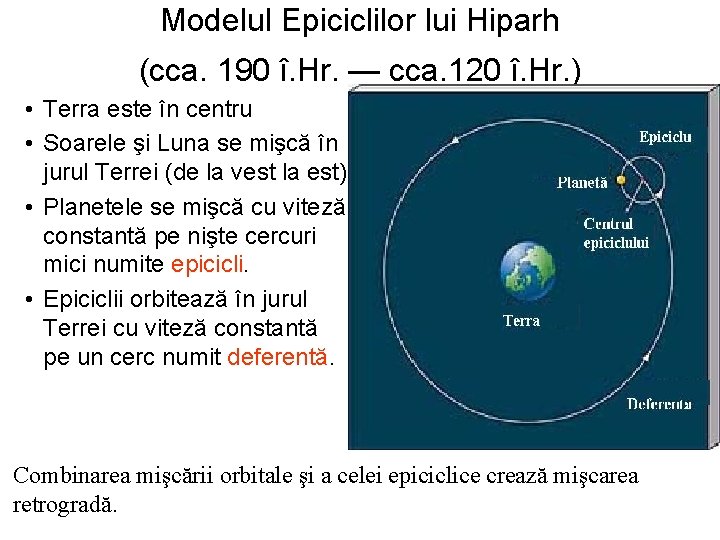 Modelul Epiciclilor lui Hiparh

(cca. 190 î.Hr. — cca.120 î.Hr.)

• Terra este în centru
• Soarele şi Luna se mişcă în jurul Terrei (de la vest la est)
• Planetele se mişcă cu viteză constantă pe nişte cercuri mici numite epicicli.
• Epiciclii orbitează în jurul Terrei cu viteză constantă pe un cerc numit deferentă.

Epiciclu
Planetă
Centrul epiciclului
Terra
Deferenta

Combinarea mişcării orbitale şi a celei epiciclice crează mişcarea retrogradă.